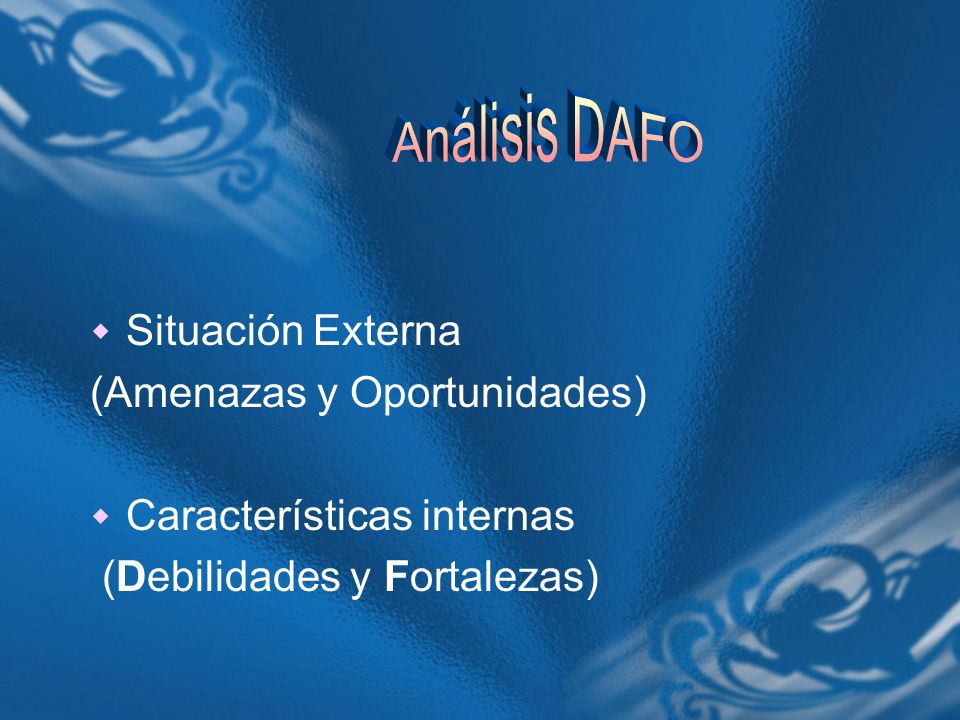 Análisis DAFO

◆ Situación Externa
(Amenazas y Oportunidades)

◆ Características internas
(Debilidades y Fortalezas)